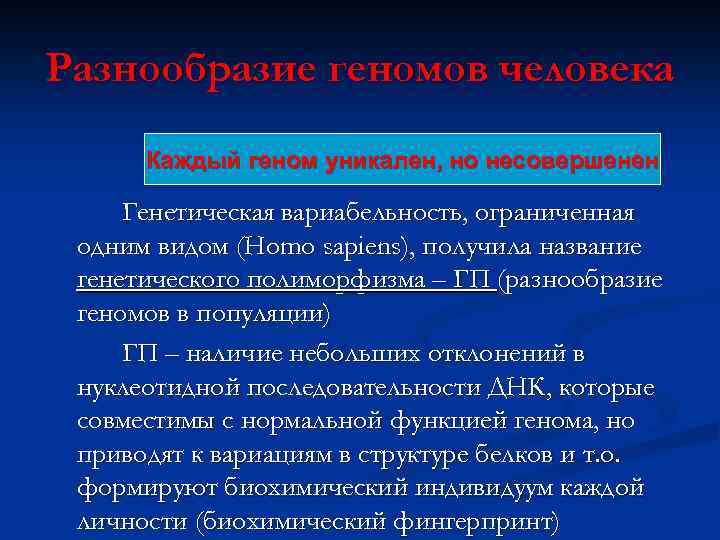 Разнообразие геномов человека

Каждый геном уникален, но несовершенен

Генетическая вариабельность, ограниченная одним видом (Homo sapiens), получила название генетического полиморфизма – ГП (разнообразие геномов в популяции)

ГП – наличие небольших отклонений в нуклеотидной последовательности ДНК, которые совместимы с нормальной функцией генома, но приводят к вариациям в структуре белков и т.о. формируют биохимический индивидуум каждой личности (биохимический фингерпринт)